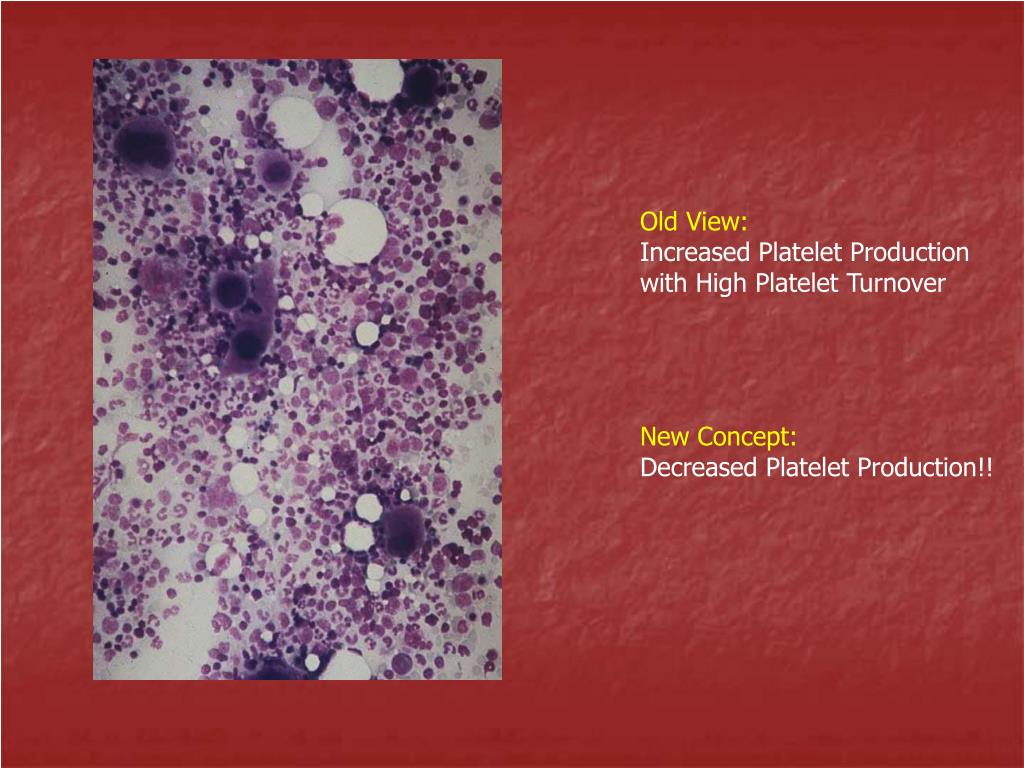 Old View:
Increased Platelet Production with High Platelet Turnover

New Concept:
Decreased Platelet Production!!